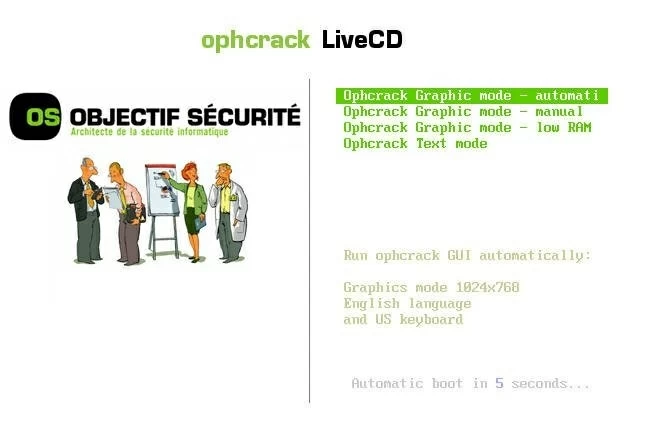 ophcrack LiveCD

OS OBJECTIF SÉCURITÉ
Architecte de la sécurité informatique

Ophcrack Graphic mode - automati
Ophcrack Graphic mode - manual
Ophcrack Graphic mode - low RAM
Ophcrack Text mode

Run ophcrack GUI automatically:

Graphics mode 1024x768
English language
and US keyboard

Automatic boot in 5 seconds...